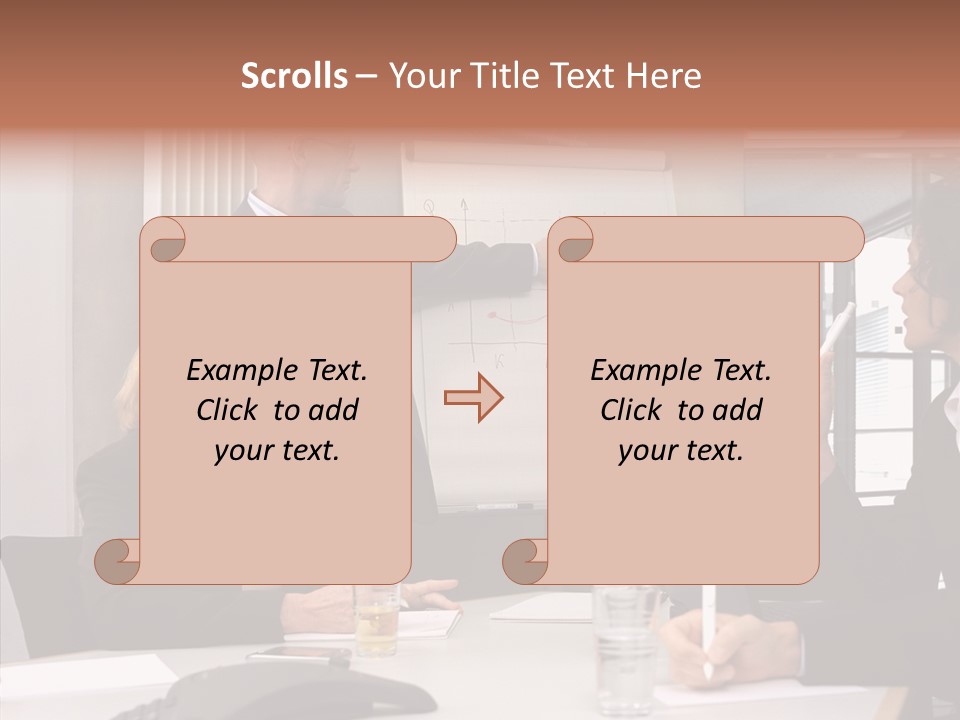 Scrolls – Your Title Text Here

Example Text. Click to add your text.

Example Text. Click to add your text.